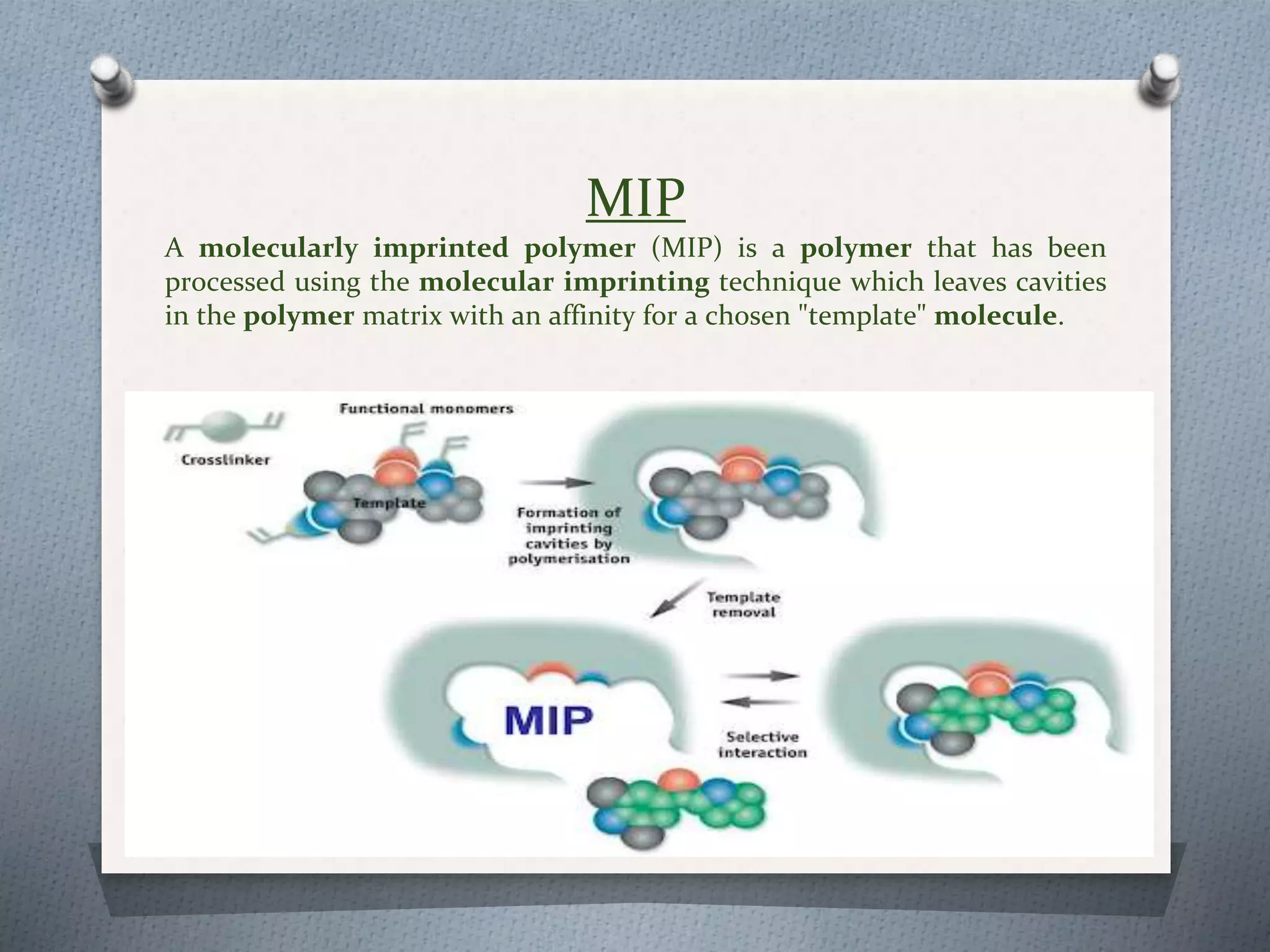 MIP

A molecularly imprinted polymer (MIP) is a polymer that has been processed using the molecular imprinting technique which leaves cavities in the polymer matrix with an affinity for a chosen "template" molecule.

Functional monomers

Crosslinker

Template

Formation of imprinting cavities by polymerisation

Template removal

MIP

Selective interaction